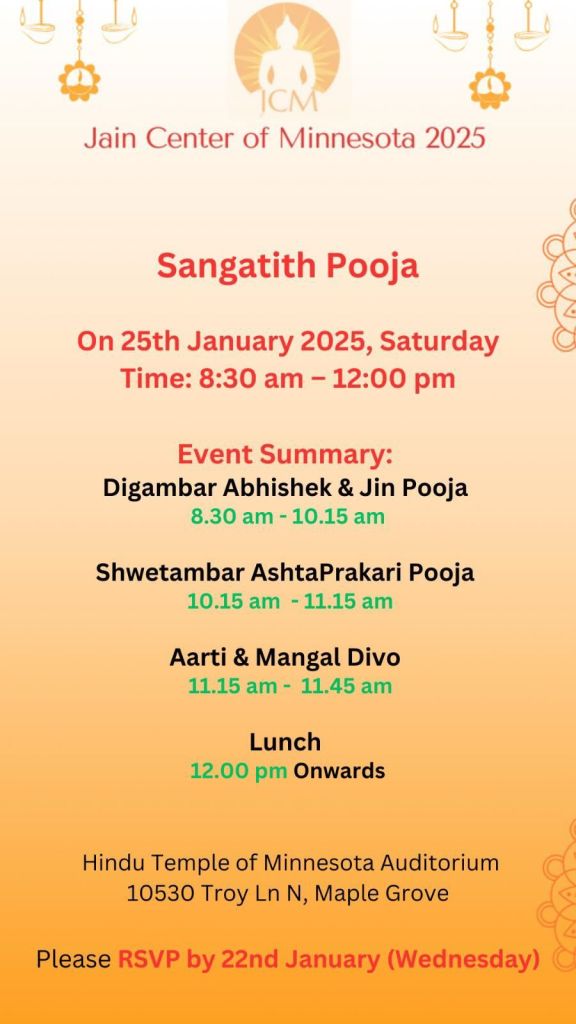 JCM
Jain Center of Minnesota 2025

Sangatith Pooja

On 25th January 2025, Saturday
Time: 8:30 am – 12:00 pm

Event Summary:
Digambar Abhishek & Jin Pooja
8.30 am - 10.15 am

Shwetambar AshtaPrakari Pooja
10.15 am - 11.15 am

Aarti & Mangal Divo
11.15 am - 11.45 am

Lunch
12.00 pm Onwards

Hindu Temple of Minnesota Auditorium
10530 Troy Ln N, Maple Grove

Please RSVP by 22nd January (Wednesday)